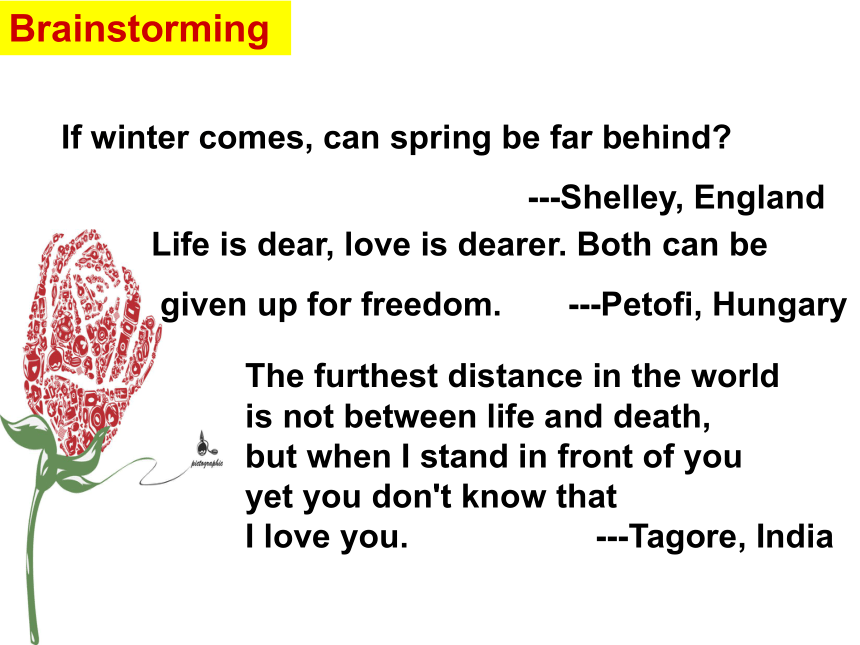 Brainstorming

If winter comes, can spring be far behind?

---Shelley, England

Life is dear, love is dearer. Both can be given up for freedom. ---Petofi, Hungary

pictographic

The furthest distance in the world
is not between life and death,
but when I stand in front of you
yet you don't know that
I love you. ---Tagore, India